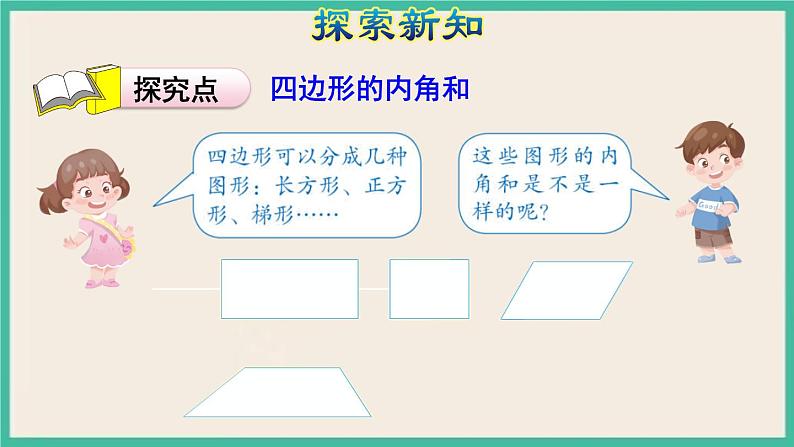 探索新知

探究点　四边形的内角和

四边形可以分成几种图形：长方形、正方形、梯形……

这些图形的内角和是不是一样的呢？

Good